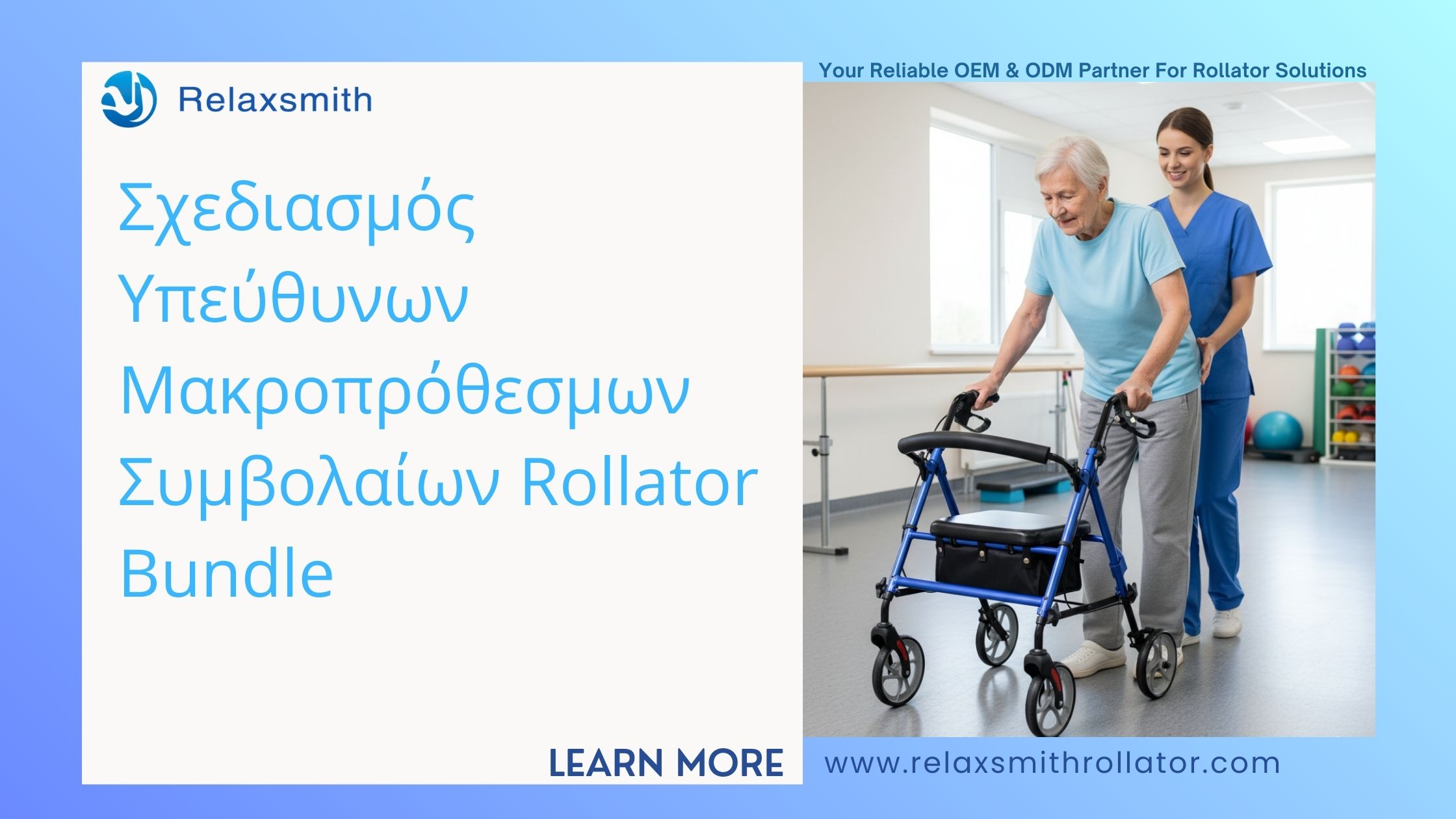 Relaxsmith

Your Reliable OEM & ODM Partner For Rollator Solutions

Σχεδιασμός Υπεύθυνων Μακροπρόθεσμων Συμβολαίων Rollator Bundle

LEARN MORE

www.relaxsmithrollator.com